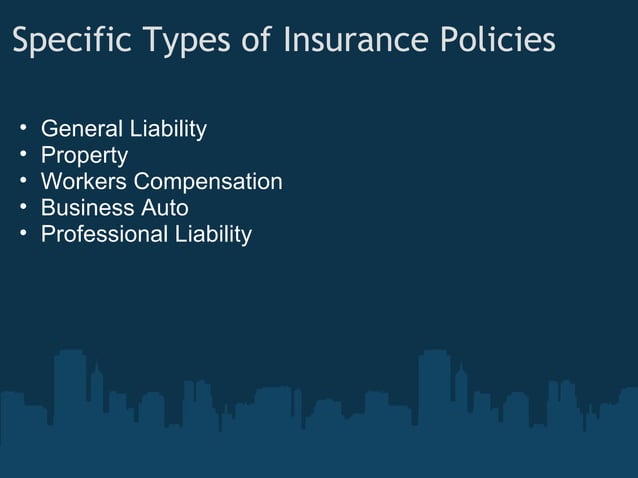 Specific Types of Insurance Policies

• General Liability
• Property
• Workers Compensation
• Business Auto
• Professional Liability